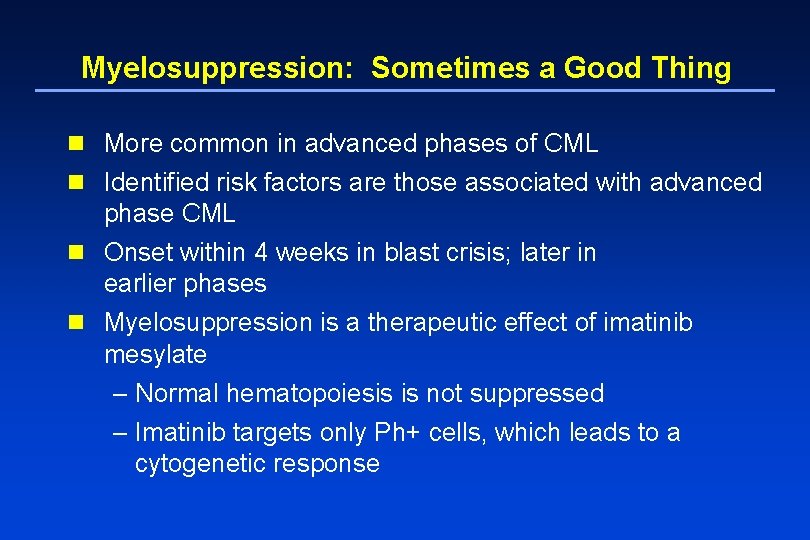 Myelosuppression:  Sometimes a Good Thing

- More common in advanced phases of CML
- Identified risk factors are those associated with advanced phase CML
- Onset within 4 weeks in blast crisis; later in earlier phases
- Myelosuppression is a therapeutic effect of imatinib mesylate
  – Normal hematopoiesis is not suppressed
  – Imatinib targets only Ph+ cells, which leads to a cytogenetic response